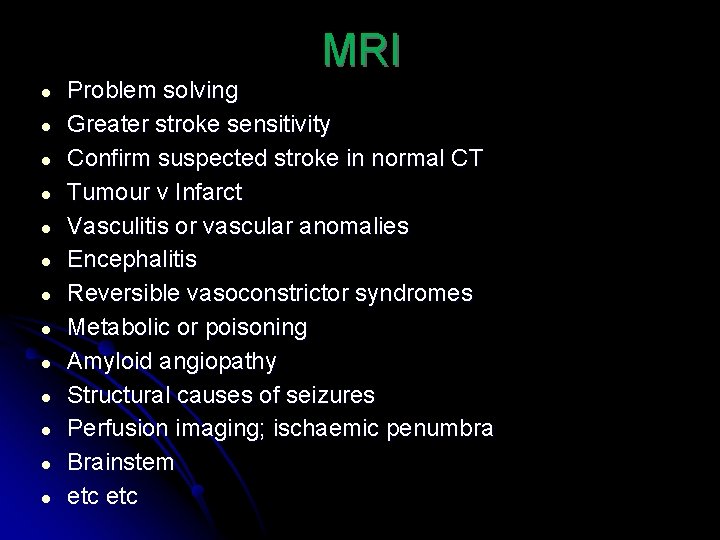 MRI

- Problem solving
- Greater stroke sensitivity
- Confirm suspected stroke in normal CT
- Tumour v Infarct
- Vasculitis or vascular anomalies
- Encephalitis
- Reversible vasoconstrictor syndromes
- Metabolic or poisoning
- Amyloid angiopathy
- Structural causes of seizures
- Perfusion imaging; ischaemic penumbra
- Brainstem
- etc etc